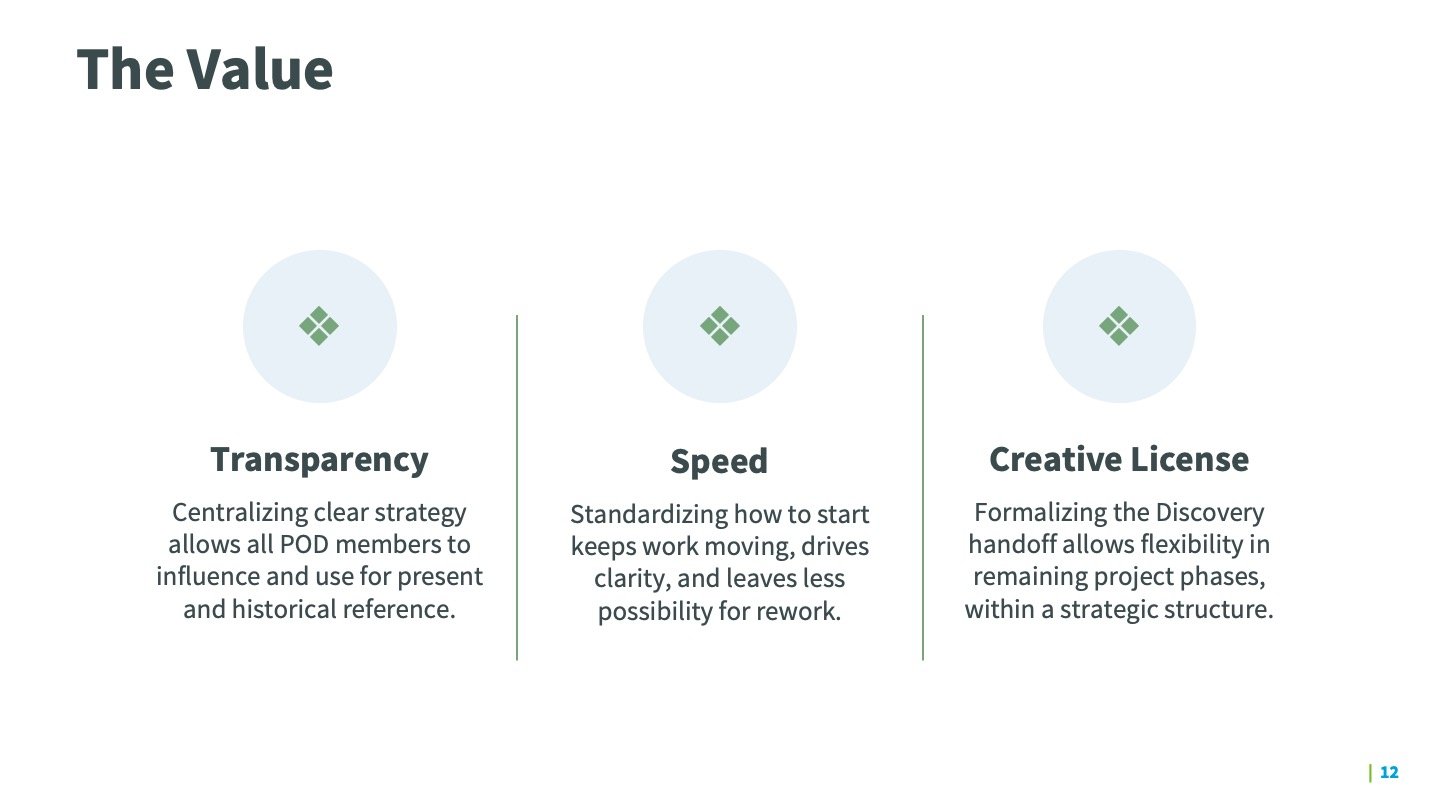 The Value

Transparency

Centralizing clear strategy allows all POD members to influence and use for present and historical reference.

Speed

Standardizing how to start keeps work moving, drives clarity, and leaves less possibility for rework.

Creative License

Formalizing the Discovery handoff allows flexibility in remaining project phases, within a strategic structure.

| 12